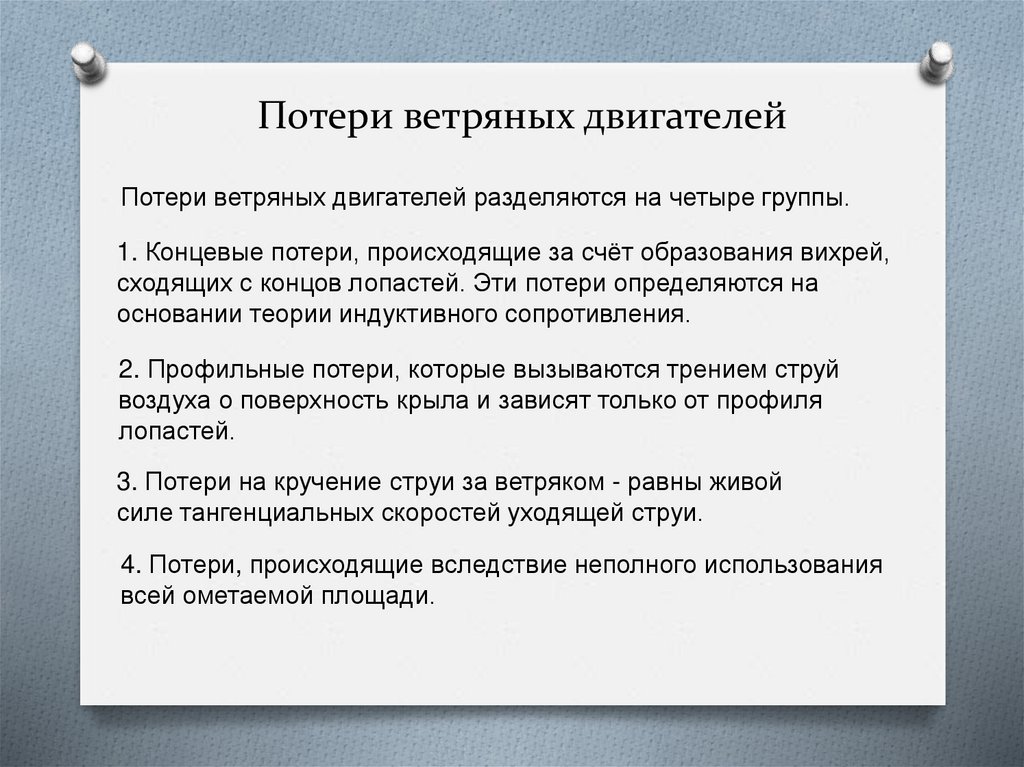 Потери ветряных двигателей

Потери ветряных двигателей разделяются на четыре группы.

1. Концевые потери, происходящие за счёт образования вихрей, сходящих с концов лопастей. Эти потери определяются на основании теории индуктивного сопротивления.

2. Профильные потери, которые вызываются трением струй воздуха о поверхность крыла и зависят только от профиля лопастей.

3. Потери на кручение струи за ветряком - равны живой силе тангенциальных скоростей уходящей струи.

4. Потери, происходящие вследствие неполного использования всей ометаемой площади.